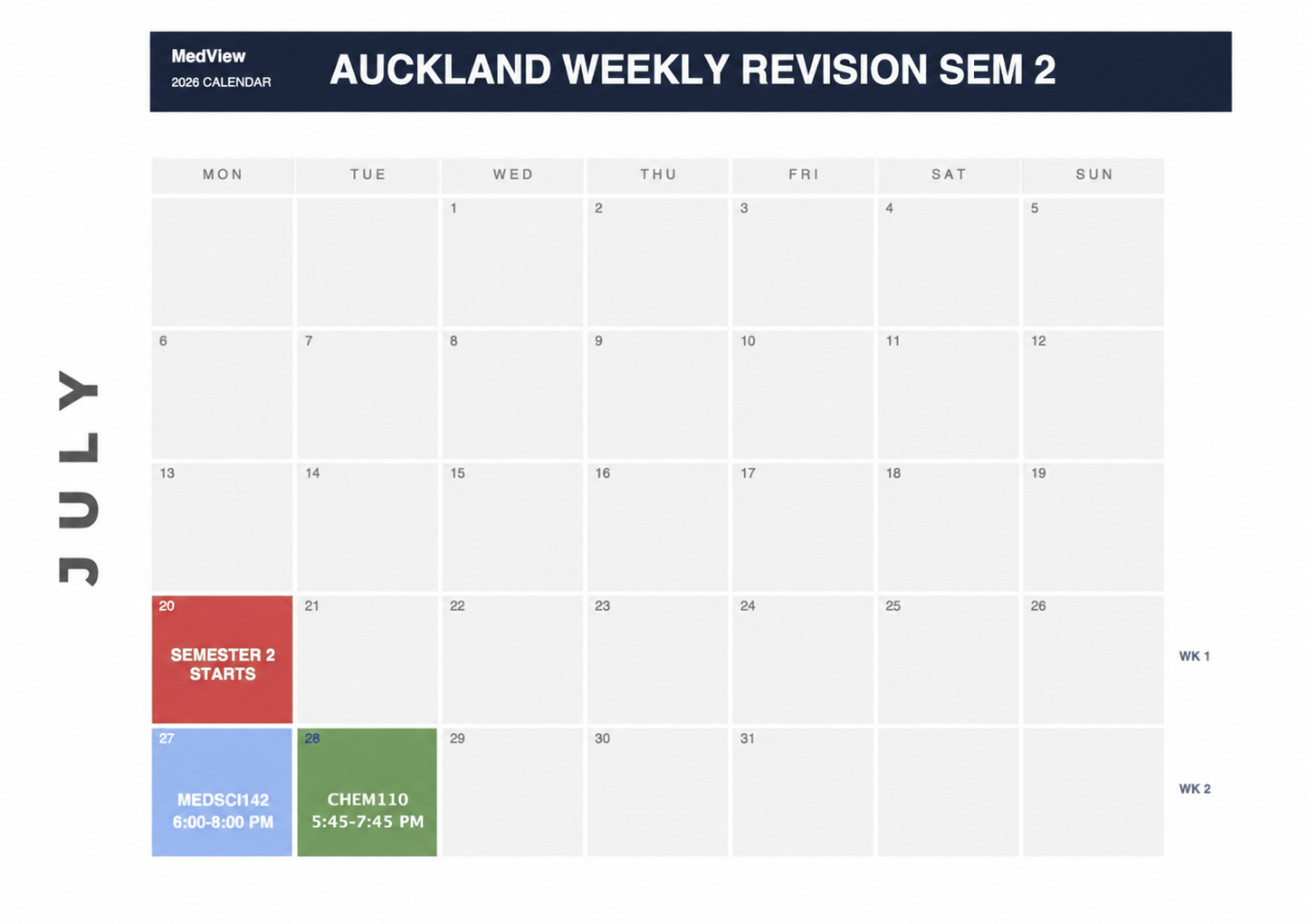 MedView
2026 CALENDAR

AUCKLAND WEEKLY REVISION SEM 2

JULY

| MON | TUE | WED | THU | FRI | SAT | SUN | |
|---|---|---|---|---|---|---|---|
| | | 1 | 2 | 3 | 4 | 5 | |
| 6 | 7 | 8 | 9 | 10 | 11 | 12 | |
| 13 | 14 | 15 | 16 | 17 | 18 | 19 | |
| 20 SEMESTER 2 STARTS | 21 | 22 | 23 | 24 | 25 | 26 | WK 1 |
| 27 MEDSCI142 6:00-8:00 PM | 28 CHEM110 5:45-7:45 PM | 29 | 30 | 31 | | | WK 2 |